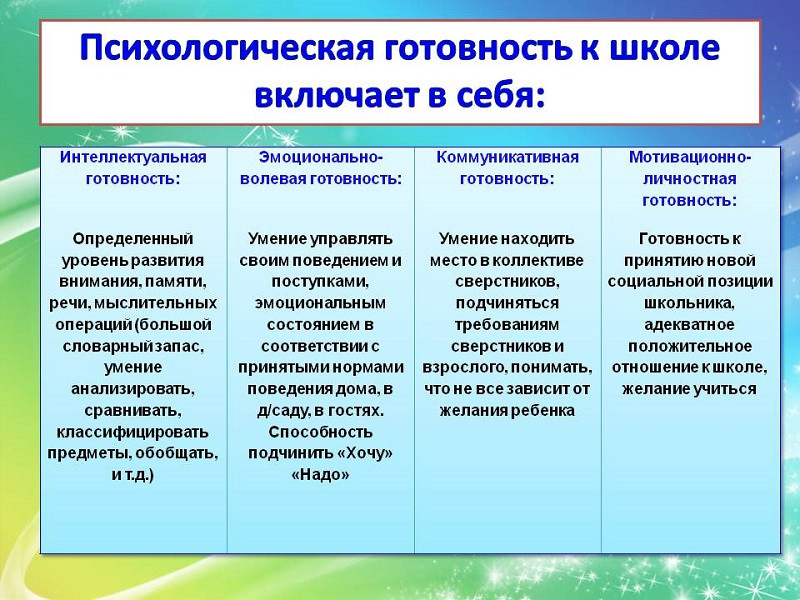 Психологическая готовность к школе включает в себя:

| Интеллектуальная готовность: | Эмоционально-волевая готовность: | Коммуникативная готовность: | Мотивационно-личностная готовность: |
|---|---|---|---|
| Определенный уровень развития внимания, памяти, речи, мыслительных операций (большой словарный запас, умение анализировать, сравнивать, классифицировать предметы, обобщать, и т.д.) | Умение управлять своим поведением и поступками, эмоциональным состоянием в соответствии с принятыми нормами поведения дома, в д/саду, в гостях. Способность подчинить «Хочу» «Надо» | Умение находить место в коллективе сверстников, подчиняться требованиям сверстников и взрослого, понимать, что не все зависит от желания ребенка | Готовность к принятию новой социальной позиции школьника, адекватное положительное отношение к школе, желание учиться |